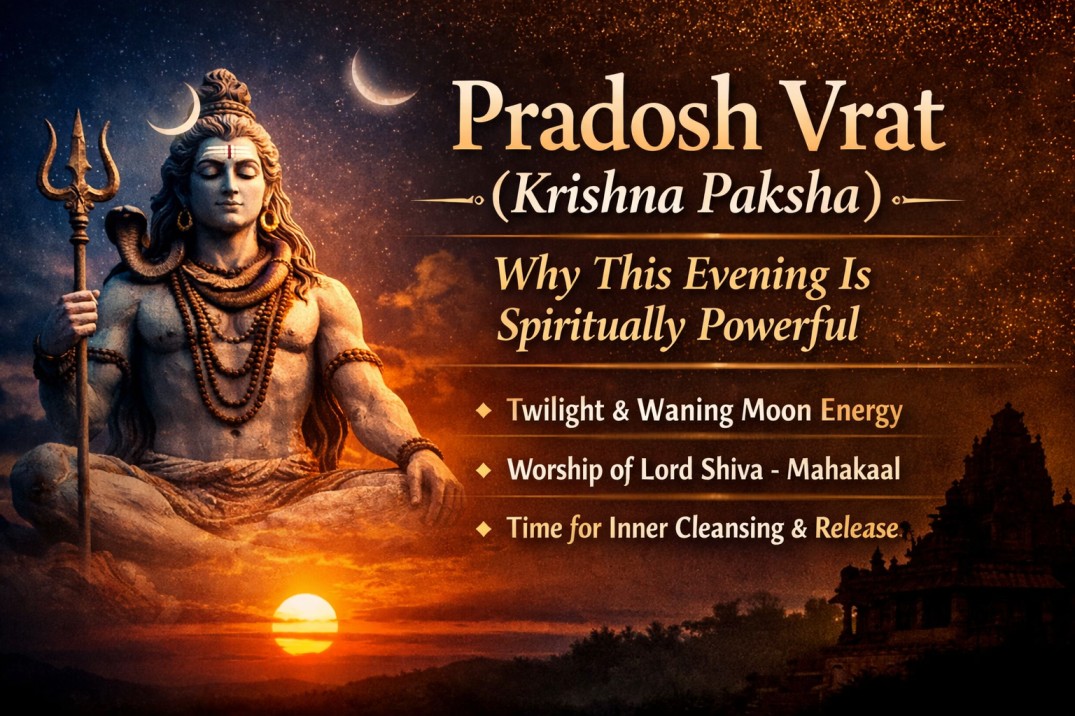 Pradosh Vrat
(Krishna Paksha)

Why This Evening Is Spiritually Powerful

◆ Twilight & Waning Moon Energy
◆ Worship of Lord Shiva - Mahakaal
◆ Time for Inner Cleansing & Release